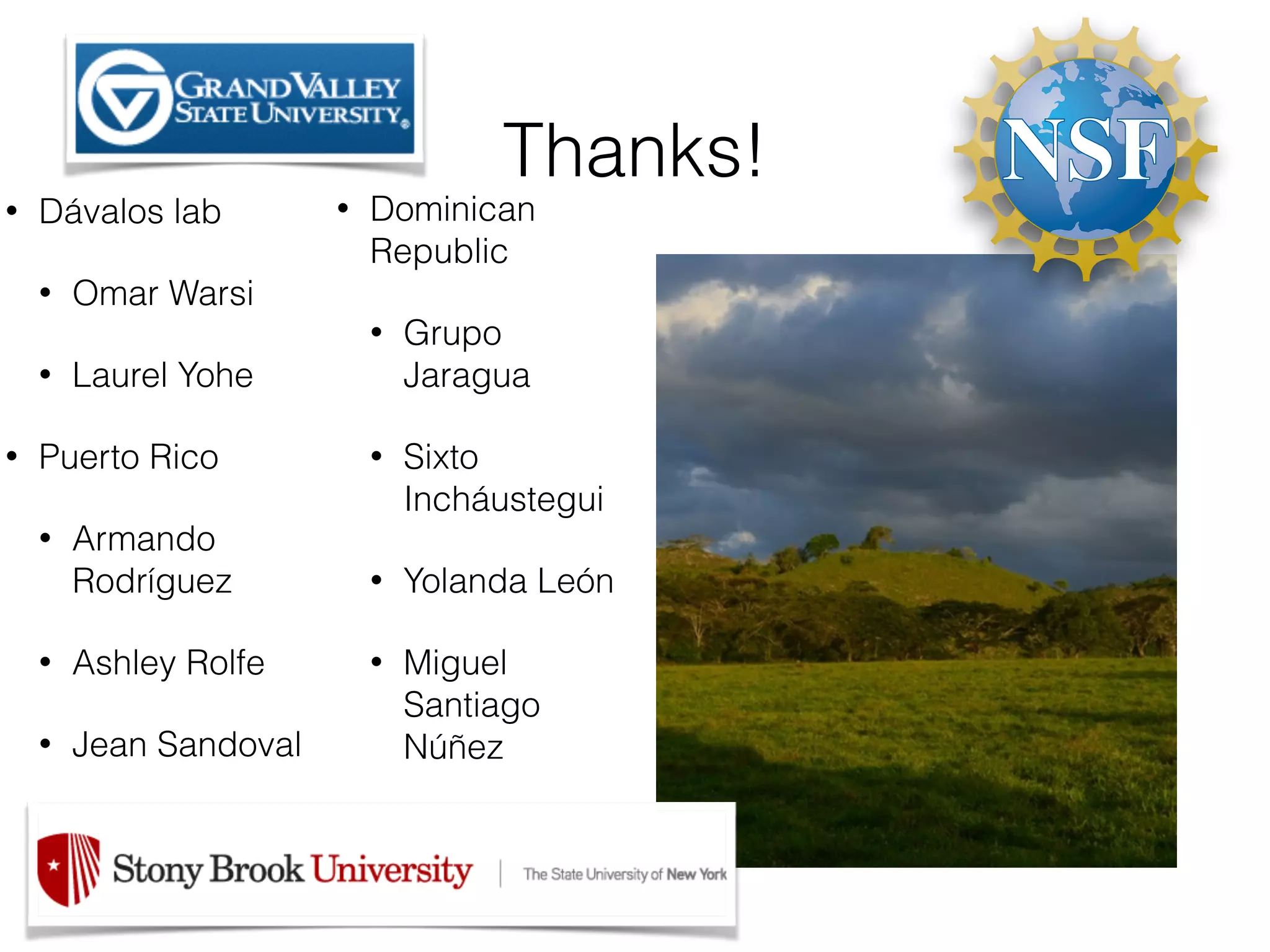 GRAND VALLEY STATE UNIVERSITY

Thanks!

NSF

• Dávalos lab

• Omar Warsi

• Laurel Yohe

• Puerto Rico

• Armando Rodríguez

• Ashley Rolfe

• Jean Sandoval

• Dominican Republic

• Grupo Jaragua

• Sixto Incháustegui

• Yolanda León

• Miguel Santiago Núñez

Stony Brook University | The State University of New York